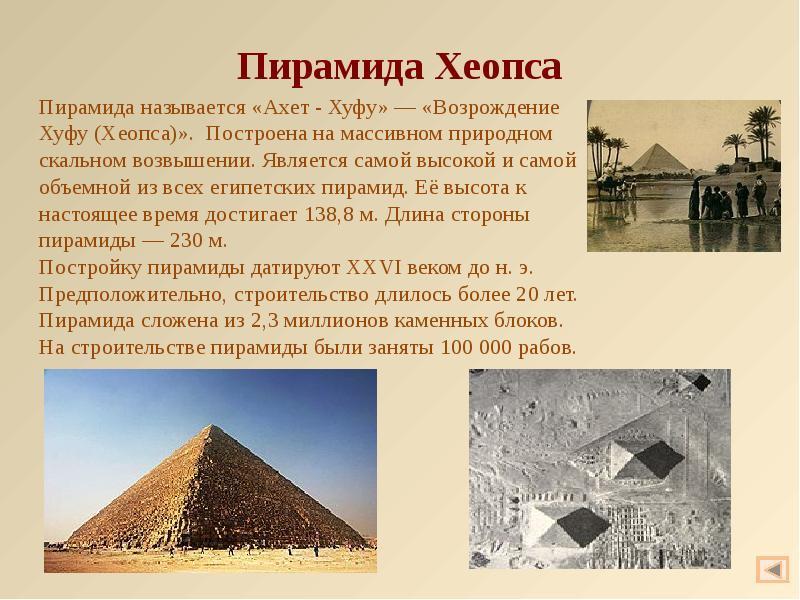 Пирамида Хеопса

Пирамида называется «Ахет - Хуфу» — «Возрождение Хуфу (Хеопса)». Построена на массивном природном скальном возвышении. Является самой высокой и самой объемной из всех египетских пирамид. Её высота к настоящее время достигает 138,8 м. Длина стороны пирамиды — 230 м.
Постройку пирамиды датируют XXVI веком до н. э.
Предположительно, строительство длилось более 20 лет.
Пирамида сложена из 2,3 миллионов каменных блоков.
На строительстве пирамиды были заняты 100 000 рабов.